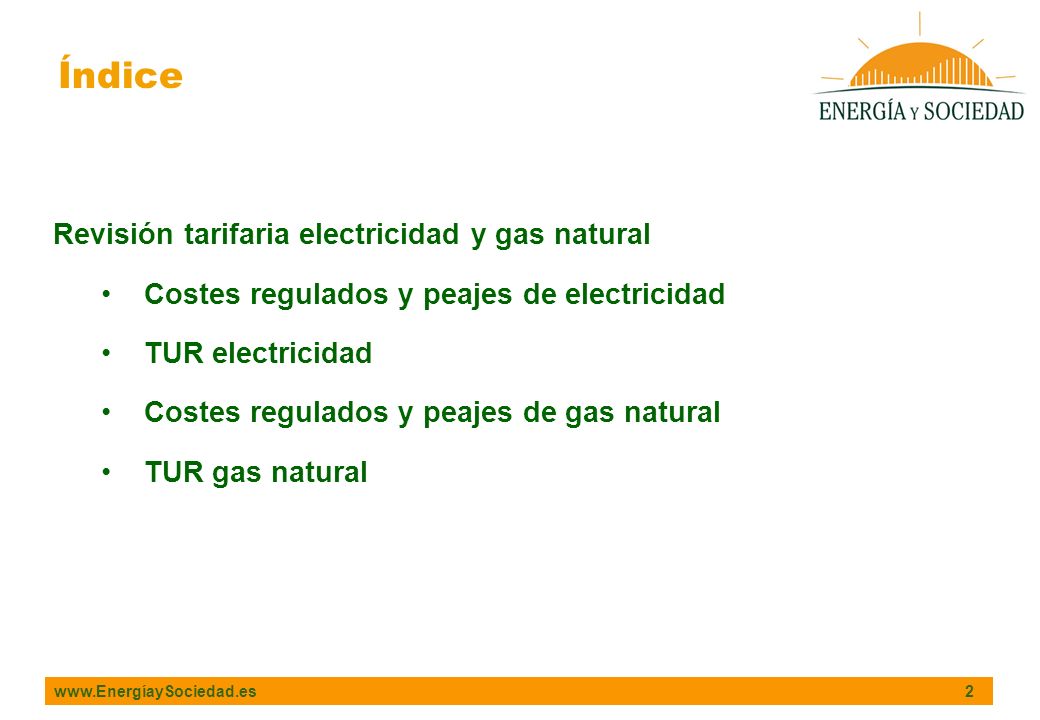 Índice

ENERGÍA Y SOCIEDAD

Revisión tarifaria electricidad y gas natural

• Costes regulados y peajes de electricidad
• TUR electricidad
• Costes regulados y peajes de gas natural
• TUR gas natural

www.EnergiaySociedad.es

2